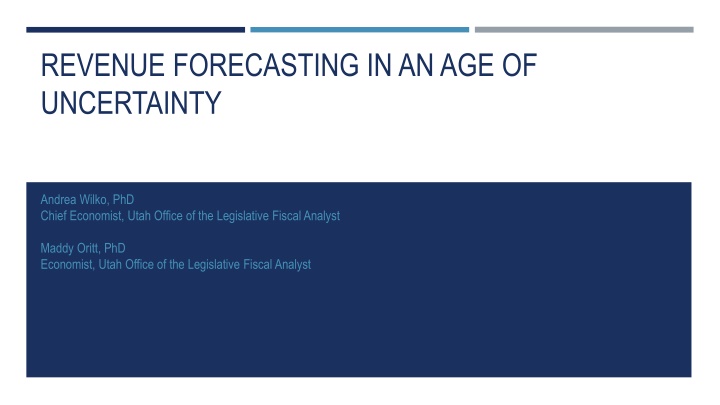 REVENUE FORECASTING IN AN AGE OF UNCERTAINTY

Andrea Wilko, PhD
Chief Economist, Utah Office of the Legislative Fiscal Analyst

Maddy Oritt, PhD
Economist, Utah Office of the Legislative Fiscal Analyst